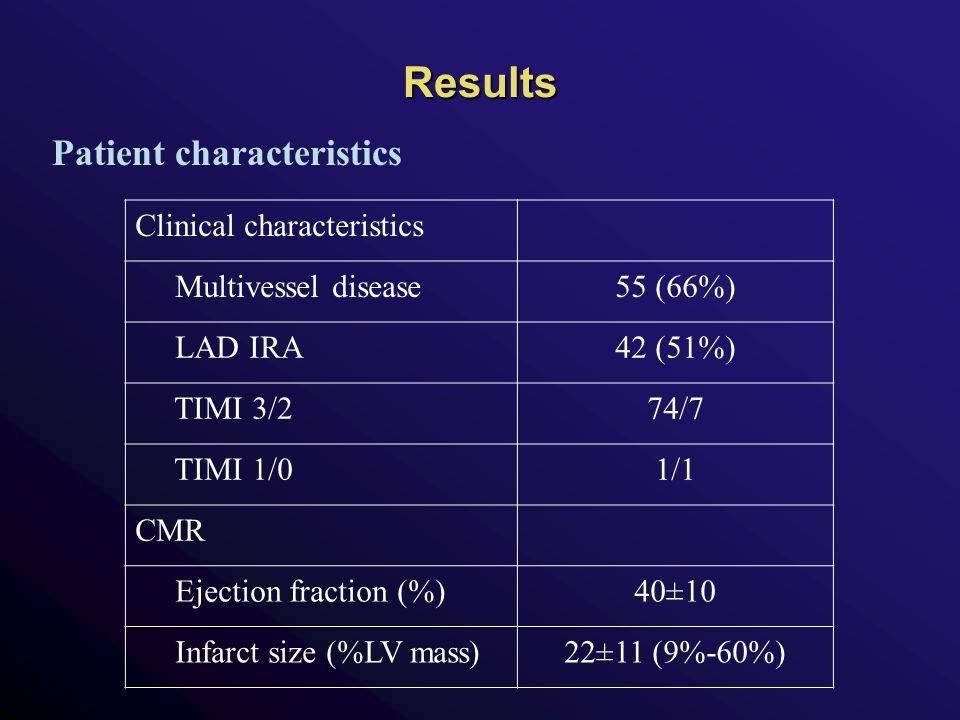 Results

Patient characteristics

| Clinical characteristics | |
|---|---|
| Multivessel disease | 55 (66%) |
| LAD IRA | 42 (51%) |
| TIMI 3/2 | 74/7 |
| TIMI 1/0 | 1/1 |
| CMR | |
| Ejection fraction (%) | 40±10 |
| Infarct size (%LV mass) | 22±11 (9%-60%) |